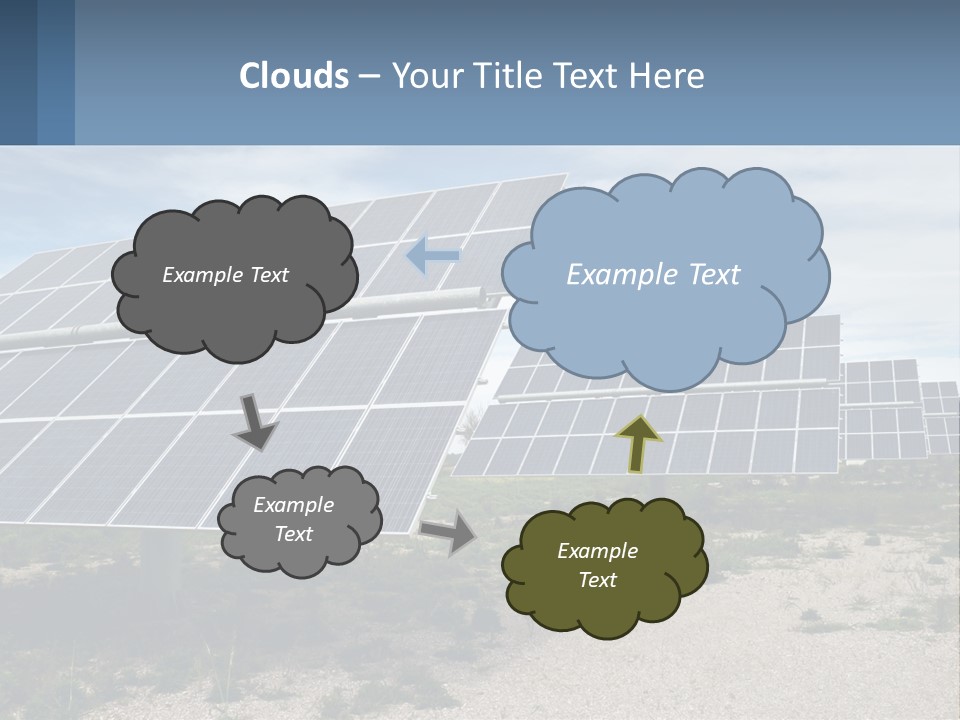 Clouds – Your Title Text Here

Example Text

Example Text

Example Text

Example Text